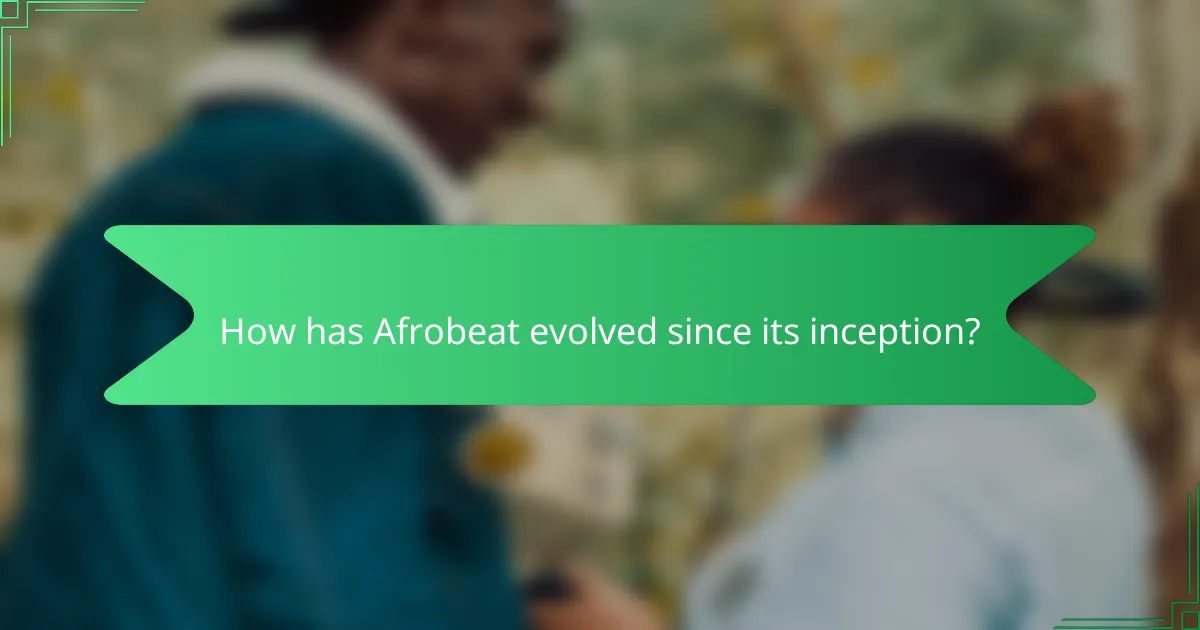 How has Afrobeat evolved since its inception?